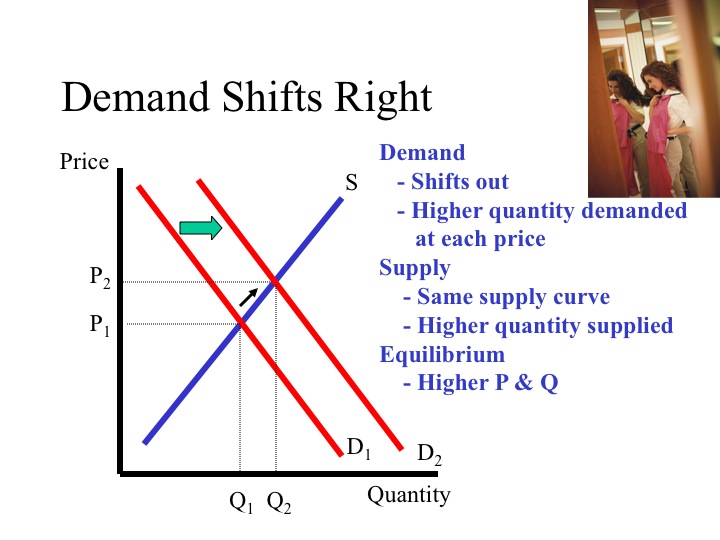 Demand Shifts Right

Price

S

$P_2$

$P_1$

$D_1$

$D_2$

$Q_1$ $Q_2$

Quantity

Demand
- Shifts out
- Higher quantity demanded at each price
Supply
- Same supply curve
- Higher quantity supplied
Equilibrium
- Higher P & Q